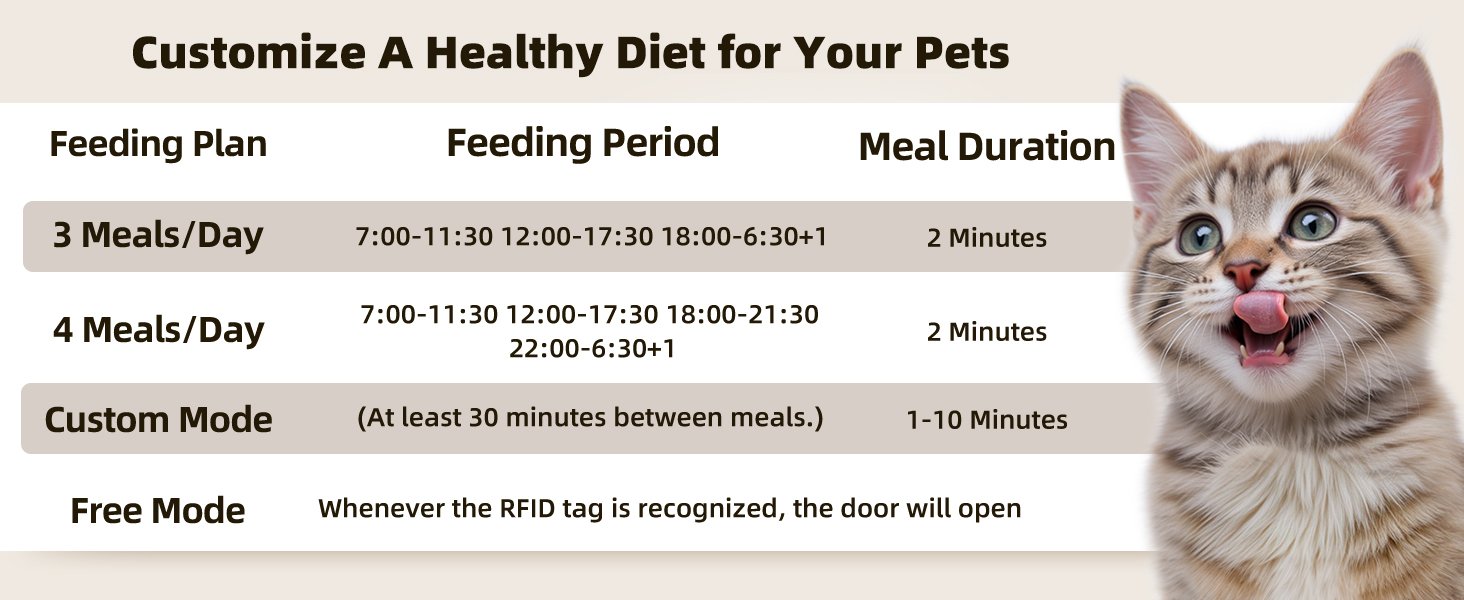 Customize A Healthy Diet for Your Pets

| Feeding Plan | Feeding Period | Meal Duration |
|---|---|---|
| 3 Meals/Day | 7:00-11:30 12:00-17:30 18:00-6:30+1 | 2 Minutes |
| 4 Meals/Day | 7:00-11:30 12:00-17:30 18:00-21:30 22:00-6:30+1 | 2 Minutes |
| Custom Mode | (At least 30 minutes between meals.) | 1-10 Minutes |
| Free Mode | Whenever the RFID tag is recognized, the door will open | |